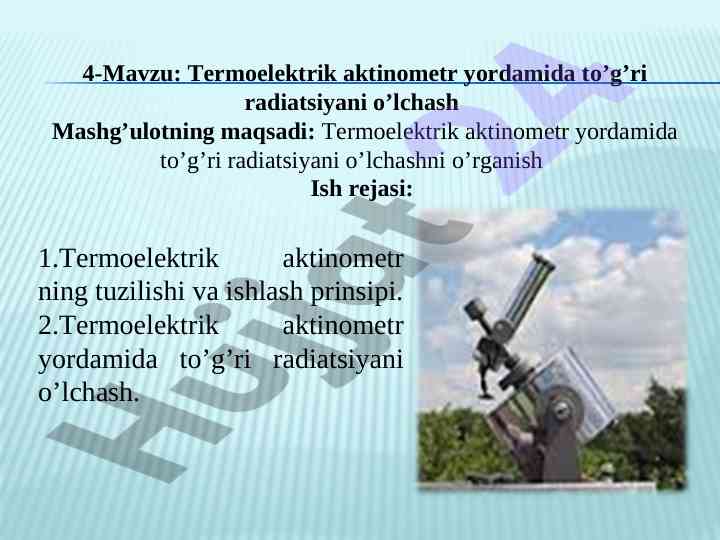 4-Mavzu: Termoelektrik aktinometr yordamida to’g’ri radiatsiyani o’lchash

Mashg’ulotning maqsadi: Termoelektrik aktinometr yordamida to’g’ri radiatsiyani o’lchashni o’rganish

Ish rejasi:

1.Termoelektrik aktinometr ning tuzilishi va ishlash prinsipi.
2.Termoelektrik aktinometr yordamida to’g’ri radiatsiyani o’lchash.

Hujjat 24